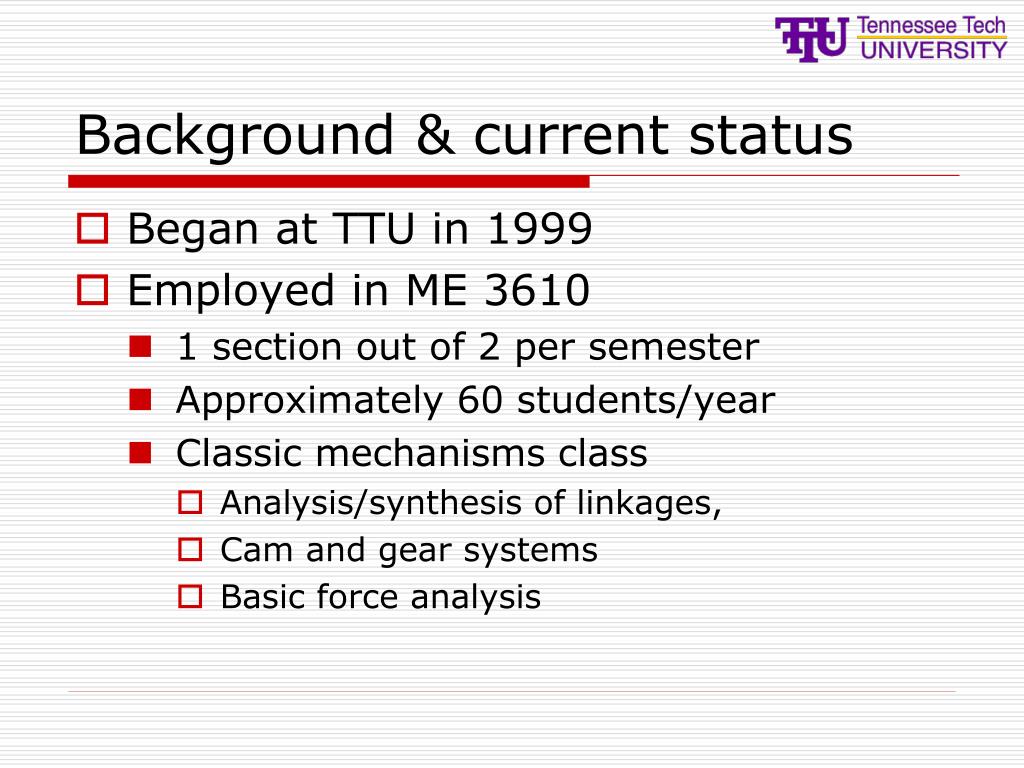 TTU Tennessee Tech UNIVERSITY

Background & current status

Began at TTU in 1999
Employed in ME 3610
1 section out of 2 per semester
Approximately 60 students/year
Classic mechanisms class
Analysis/synthesis of linkages,
Cam and gear systems
Basic force analysis